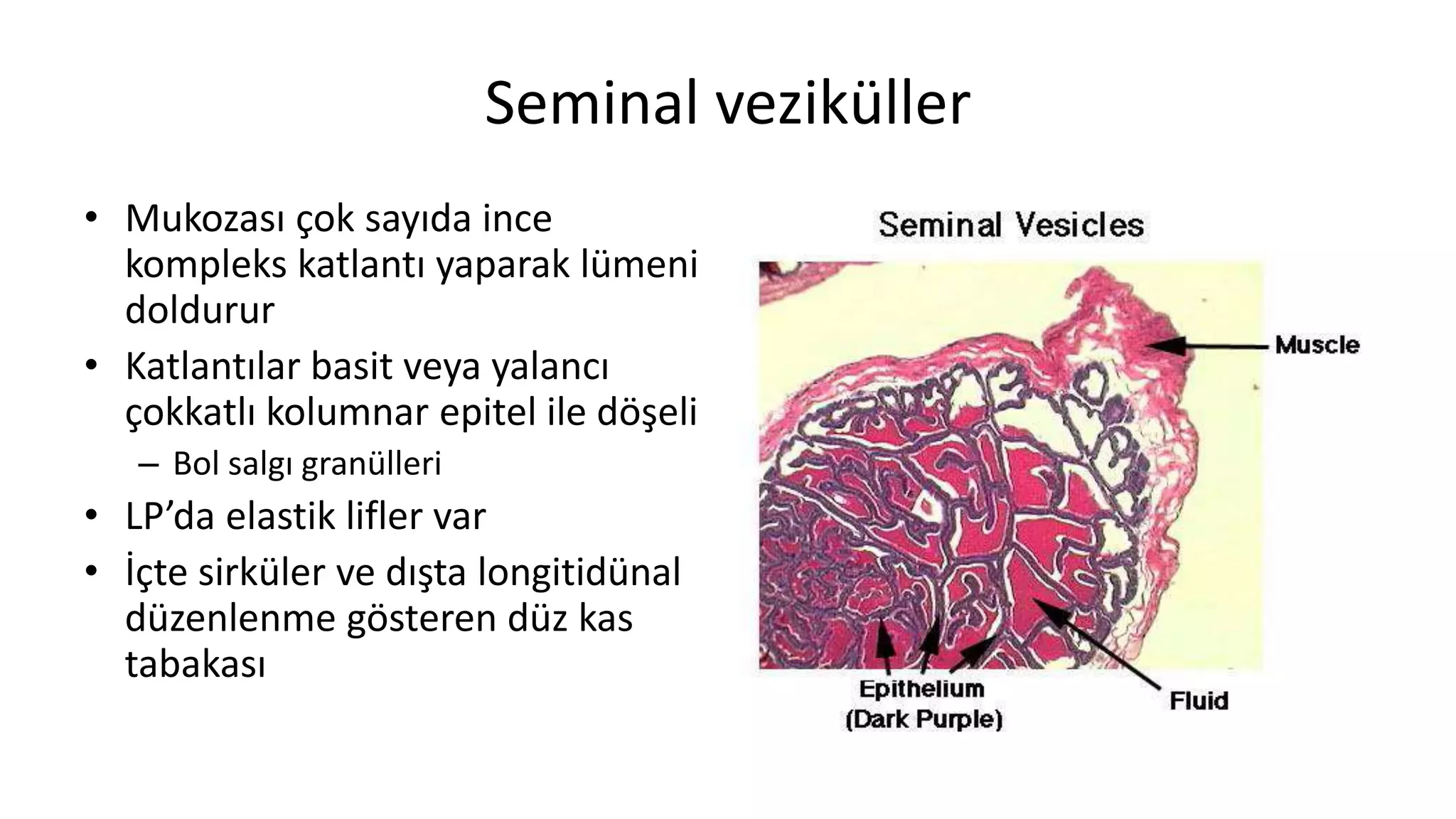 Seminal veziküller

• Mukozası çok sayıda ince kompleks katlantı yaparak lümeni doldurur
• Katlantılar basit veya yalancı çokkatlı kolumnar epitel ile döşeli
  – Bol salgı granülleri
• LP'da elastik lifler var
• İçte sirküler ve dışta longitidünal düzenlenme gösteren düz kas tabakası

Seminal Vesicles

Muscle

Epithelium (Dark Purple)

Fluid